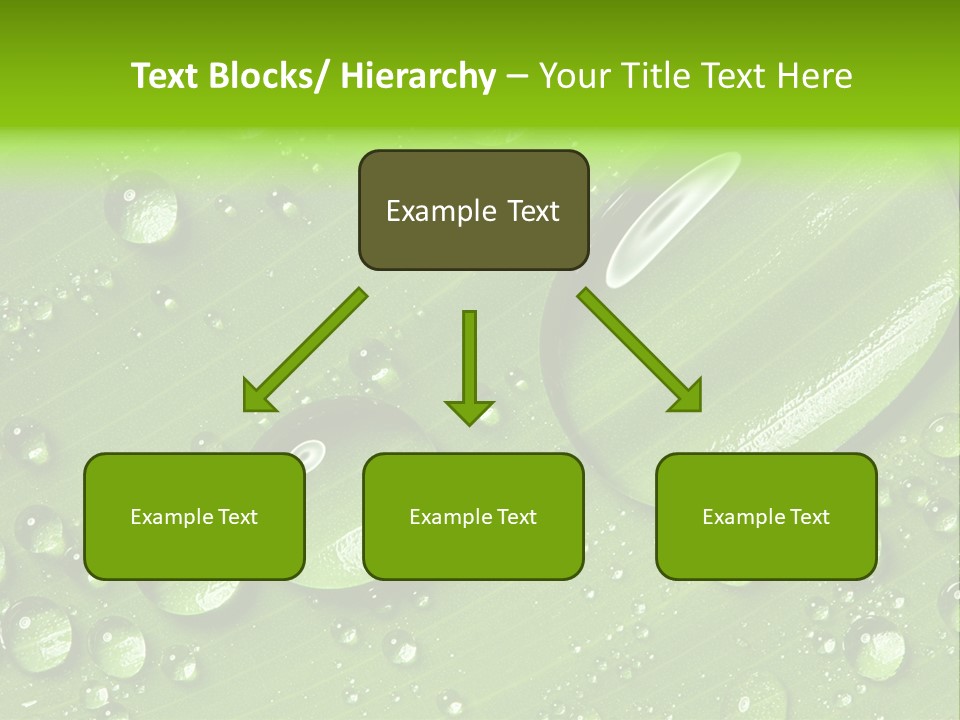 Text Blocks/ Hierarchy – Your Title Text Here

Example Text

Example Text

Example Text

Example Text